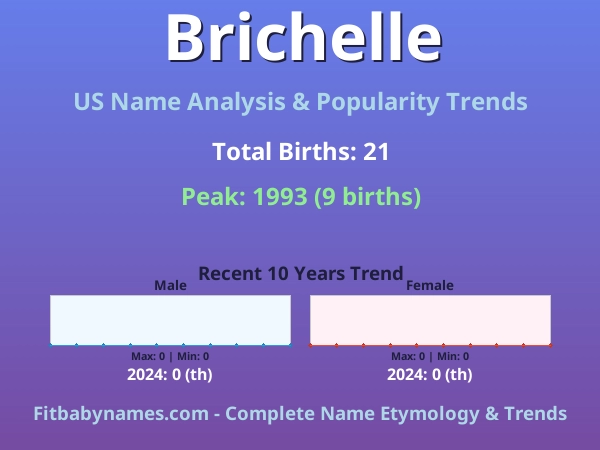 Brichelle

US Name Analysis & Popularity Trends

Total Births: 21

Peak: 1993 (9 births)

Recent 10 Years Trend

Male

Max: 0 | Min: 0

2024: 0 (th)

Female

Max: 0 | Min: 0

2024: 0 (th)

Fitbabynames.com - Complete Name Etymology & Trends